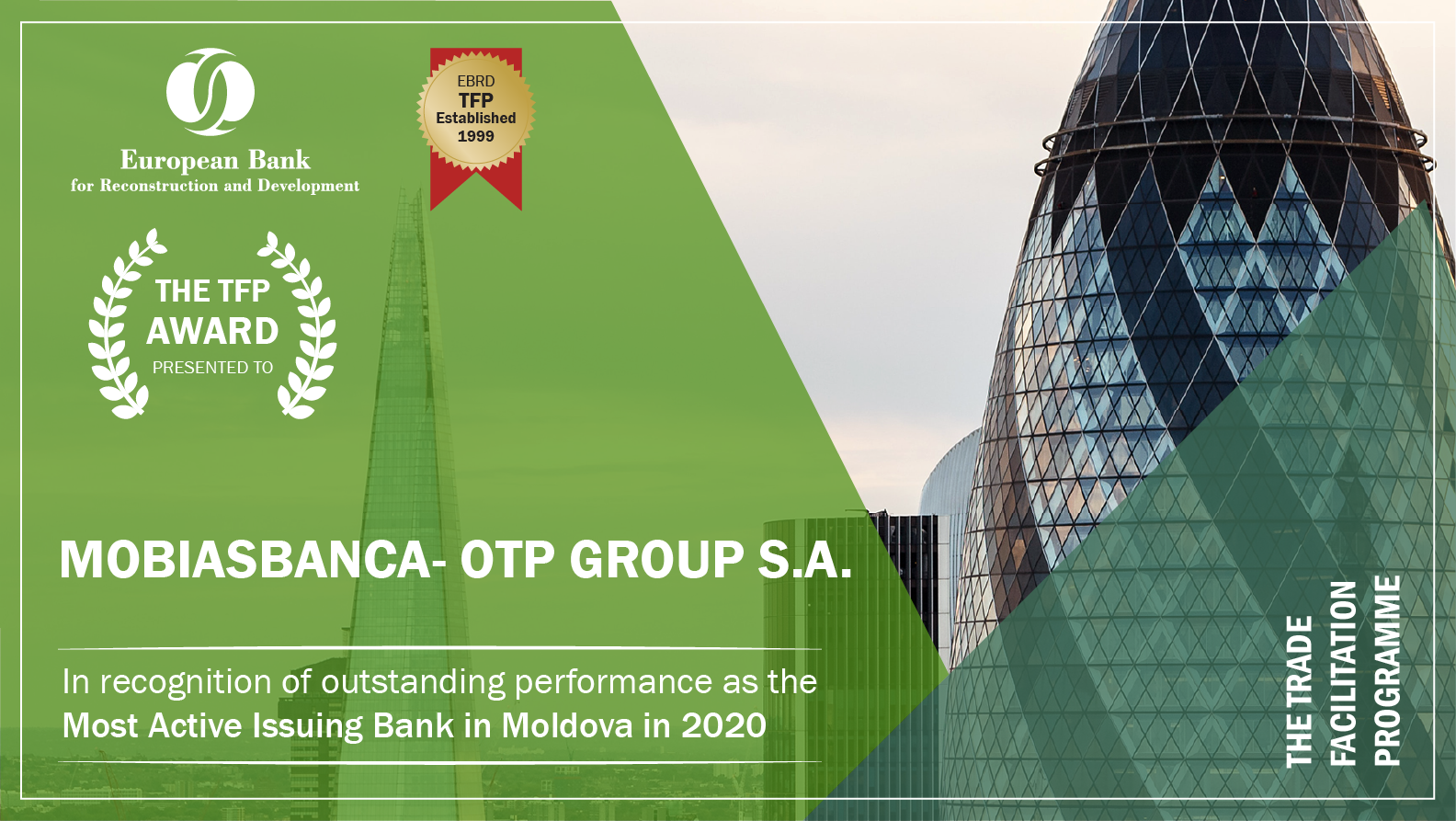 European Bank
for Reconstruction and Development

EBRD
TFP
Established
1999

THE TFP
AWARD
PRESENTED TO

MOBIASBANCA- OTP GROUP S.A.

In recognition of outstanding performance as the
Most Active Issuing Bank in Moldova in 2020

THE TRADE
FACILITATION
PROGRAMME